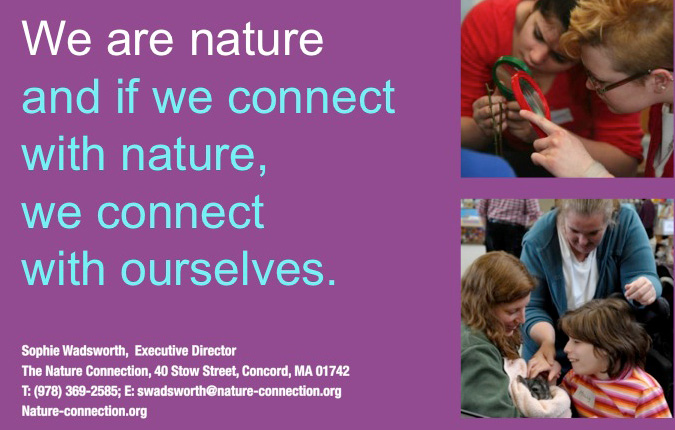 We are nature
and if we connect with nature,
we connect with ourselves.

Sophie Wadsworth, Executive Director
The Nature Connection, 40 Stow Street, Concord, MA 01742
T: (978) 369-2585; E: swadsworth@nature-connection.org
Nature-connection.org